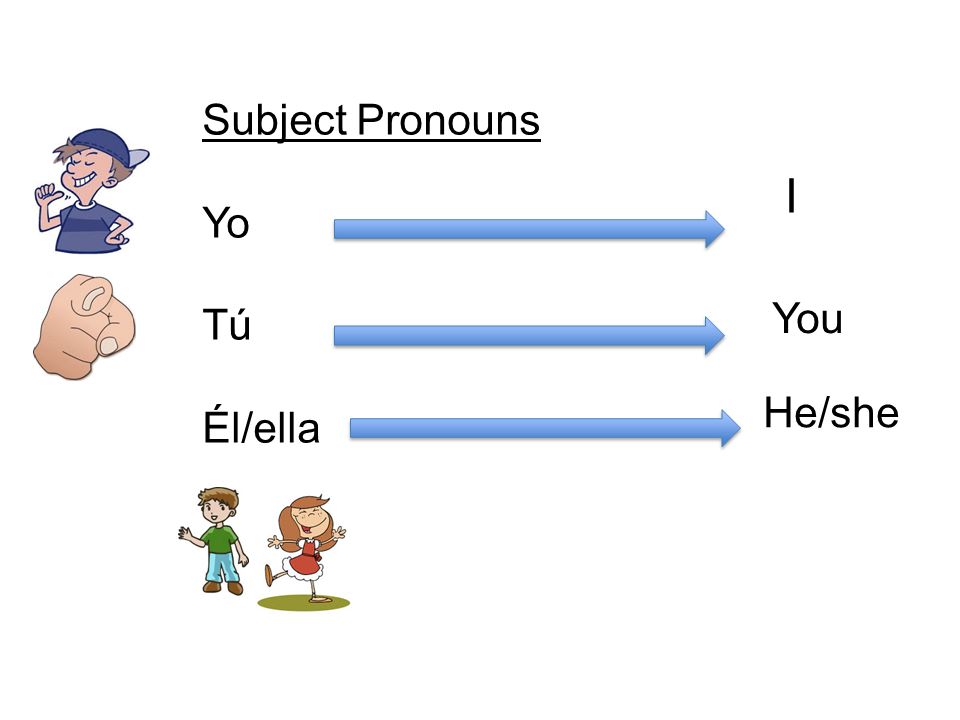 Subject Pronouns

Yo I

Tú You

Él/ella He/she